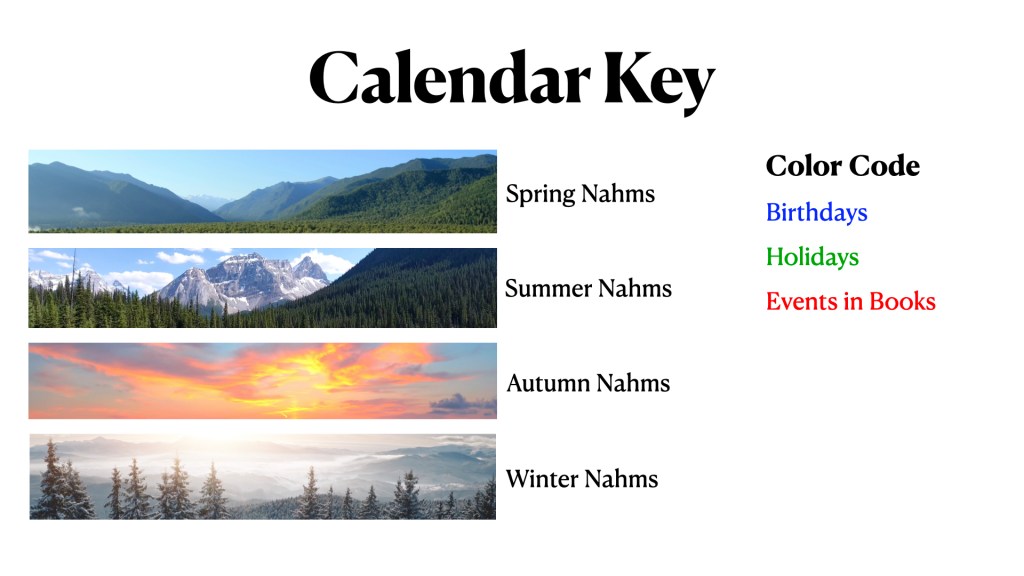 Calendar Key

Spring Nahms

Summer Nahms

Autumn Nahms

Winter Nahms

Color Code

Birthdays

Holidays

Events in Books